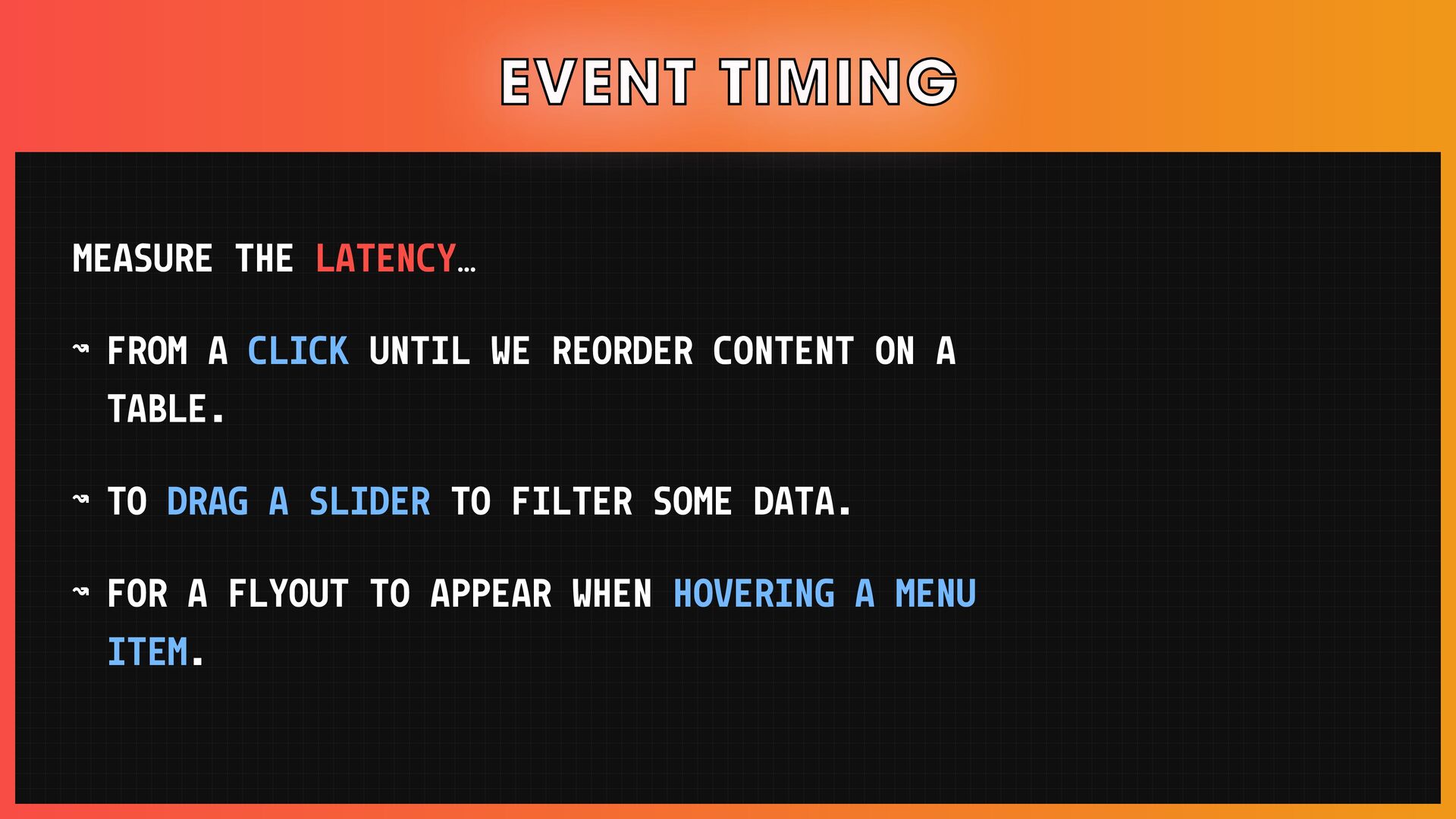 EVENT TIMING

MEASURE THE LATENCY…

↝ FROM A CLICK UNTIL WE REORDER CONTENT ON A TABLE.

↝ TO DRAG A SLIDER TO FILTER SOME DATA.

↝ FOR A FLYOUT TO APPEAR WHEN HOVERING A MENU ITEM.